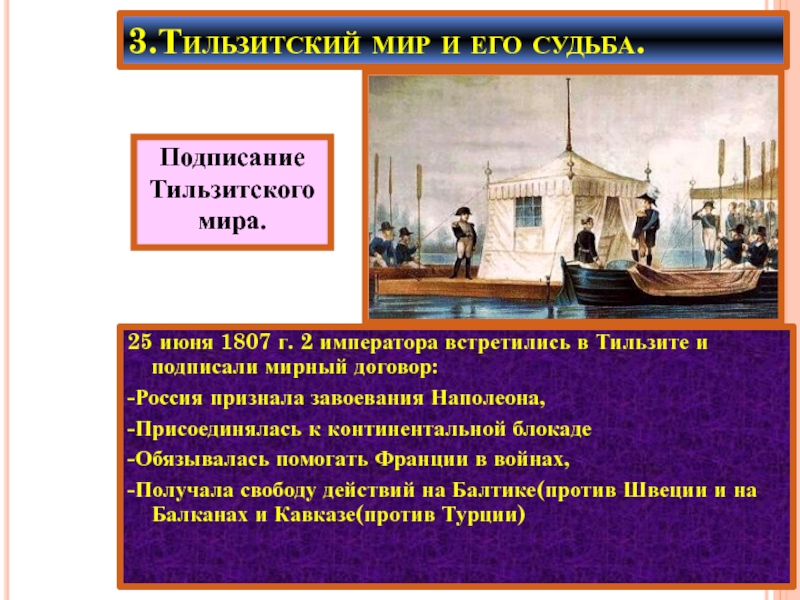 3.Тильзитский мир и его судьба.

Подписание Тильзитского мира.

25 июня 1807 г. 2 императора встретились в Тильзите и подписали мирный договор:

-Россия признала завоевания Наполеона,

-Присоединялась к континентальной блокаде

-Обязывалась помогать Франции в войнах,

-Получала свободу действий на Балтике(против Швеции и на Балканах и Кавказе(против Турции)